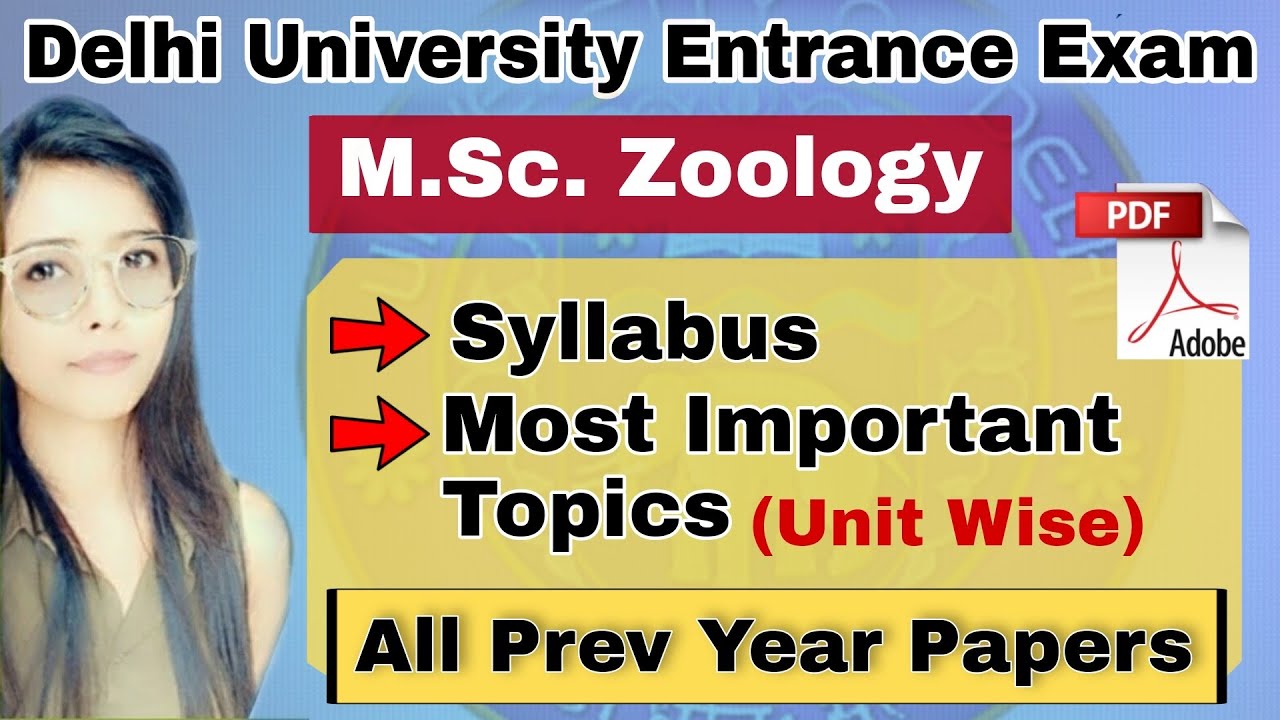 Delhi University Entrance Exam

M.Sc. Zoology

PDF

Adobe

Syllabus

Most Important Topics (Unit Wise)

All Prev Year Papers